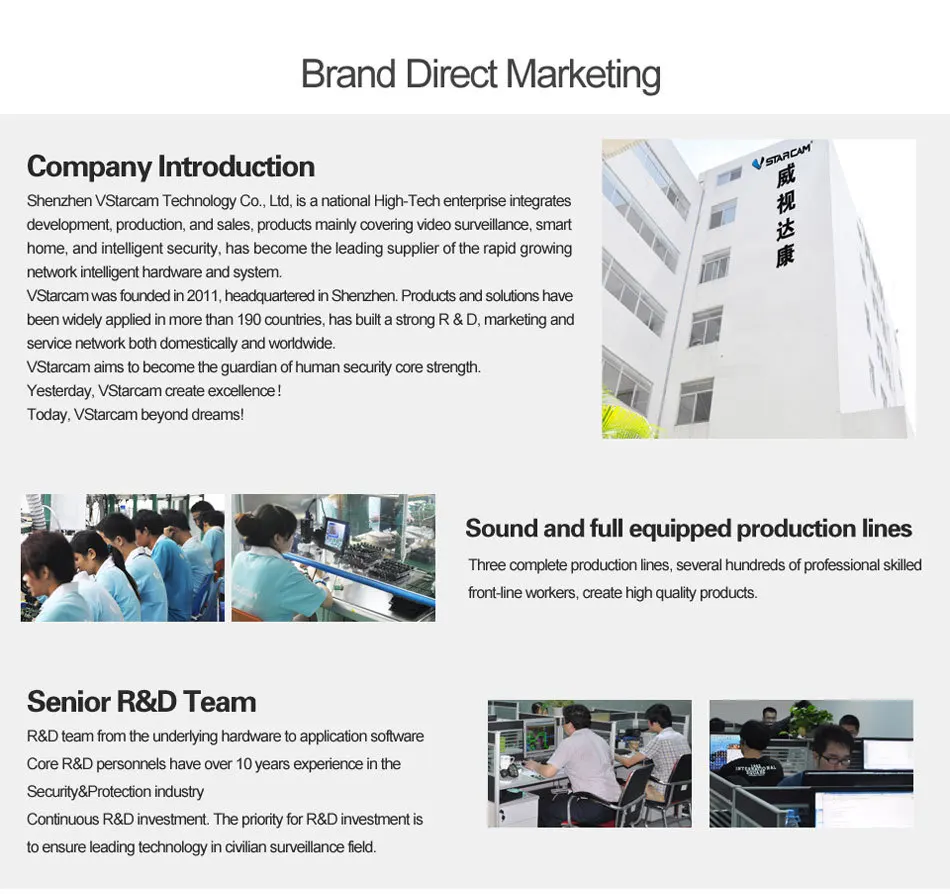 Brand Direct Marketing

Company Introduction

Shenzhen VStarcam Technology Co., Ltd, is a national High-Tech enterprise integrates development, production, and sales, products mainly covering video surveillance, smart home, and intelligent security, has become the leading supplier of the rapid growing network intelligent hardware and system.
VStarcam was founded in 2011, headquartered in Shenzhen. Products and solutions have been widely applied in more than 190 countries, has built a strong R & D, marketing and service network both domestically and worldwide.
VStarcam aims to become the guardian of human security core strength.
Yesterday, VStarcam create excellence !
Today, VStarcam beyond dreams!

VSTARCAM
威视达康

Sound and full equipped production lines

Three complete production lines, several hundreds of professional skilled front-line workers, create high quality products.

Senior R&D Team

R&D team from the underlying hardware to application software
Core R&D personnels have over 10 years experience in the Security&Protection industry
Continuous R&D investment. The priority for R&D investment is to ensure leading technology in civilian surveillance field.